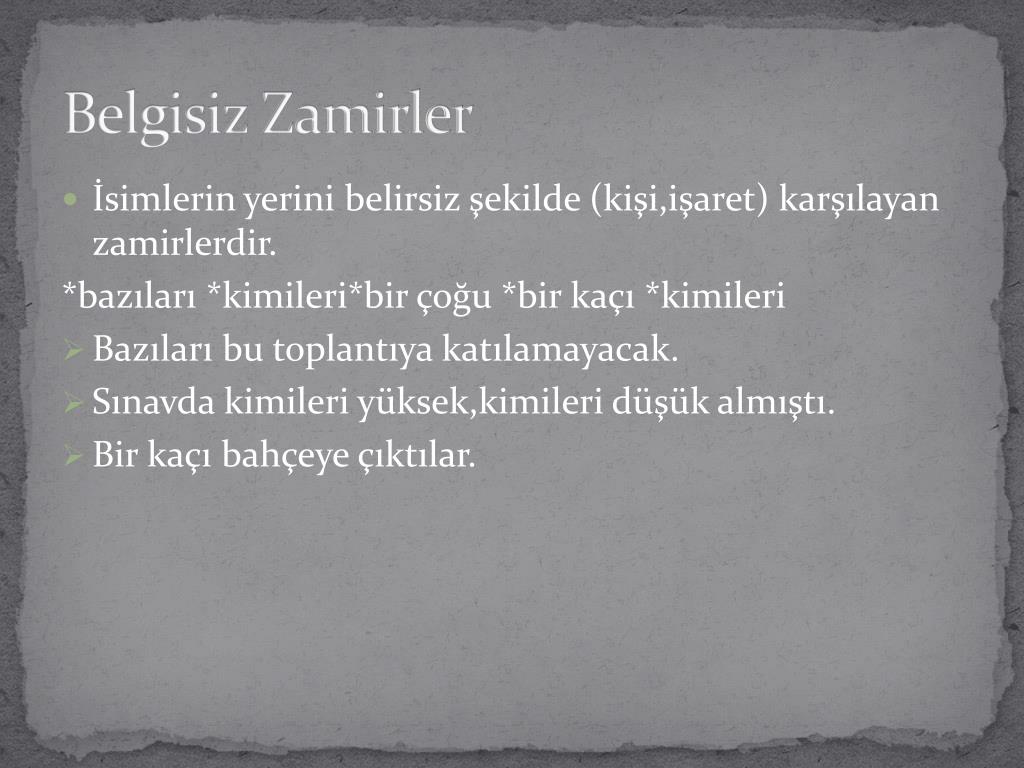 Belgisiz Zamirler

İsimlerin yerini belirsiz şekilde (kişi,işaret) karşılayan zamirlerdir.

*bazıları *kimileri*bir çoğu *bir kaçı *kimileri

Bazıları bu toplantıya katılamayacak.

Sınavda kimileri yüksek,kimileri düşük almıştı.

Bir kaçı bahçeye çıktılar.